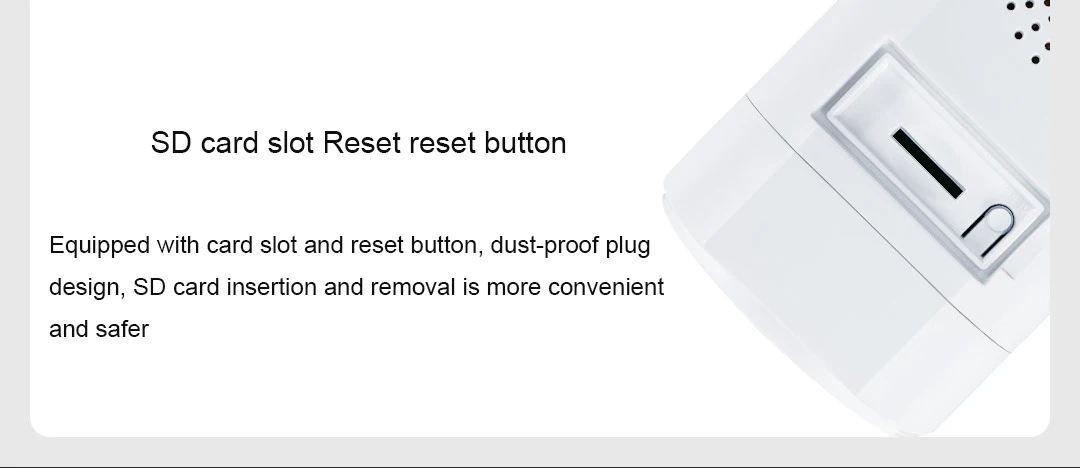 SD card slot Reset reset button

Equipped with card slot and reset button, dust-proof plug design, SD card insertion and removal is more convenient and safer